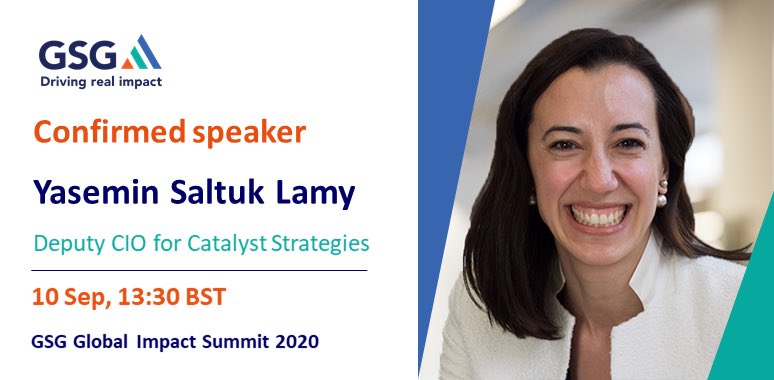 GSG
Driving real impact

Confirmed speaker

Yasemin Saltuk Lamy

Deputy CIO for Catalyst Strategies

10 Sep, 13:30 BST

GSG Global Impact Summit 2020